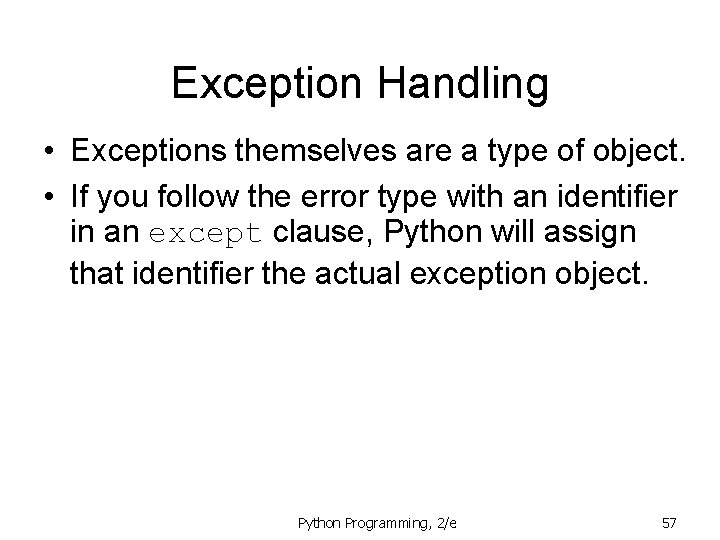 Exception Handling

• Exceptions themselves are a type of object.

• If you follow the error type with an identifier in an except clause, Python will assign that identifier the actual exception object.

Python Programming, 2/e

57